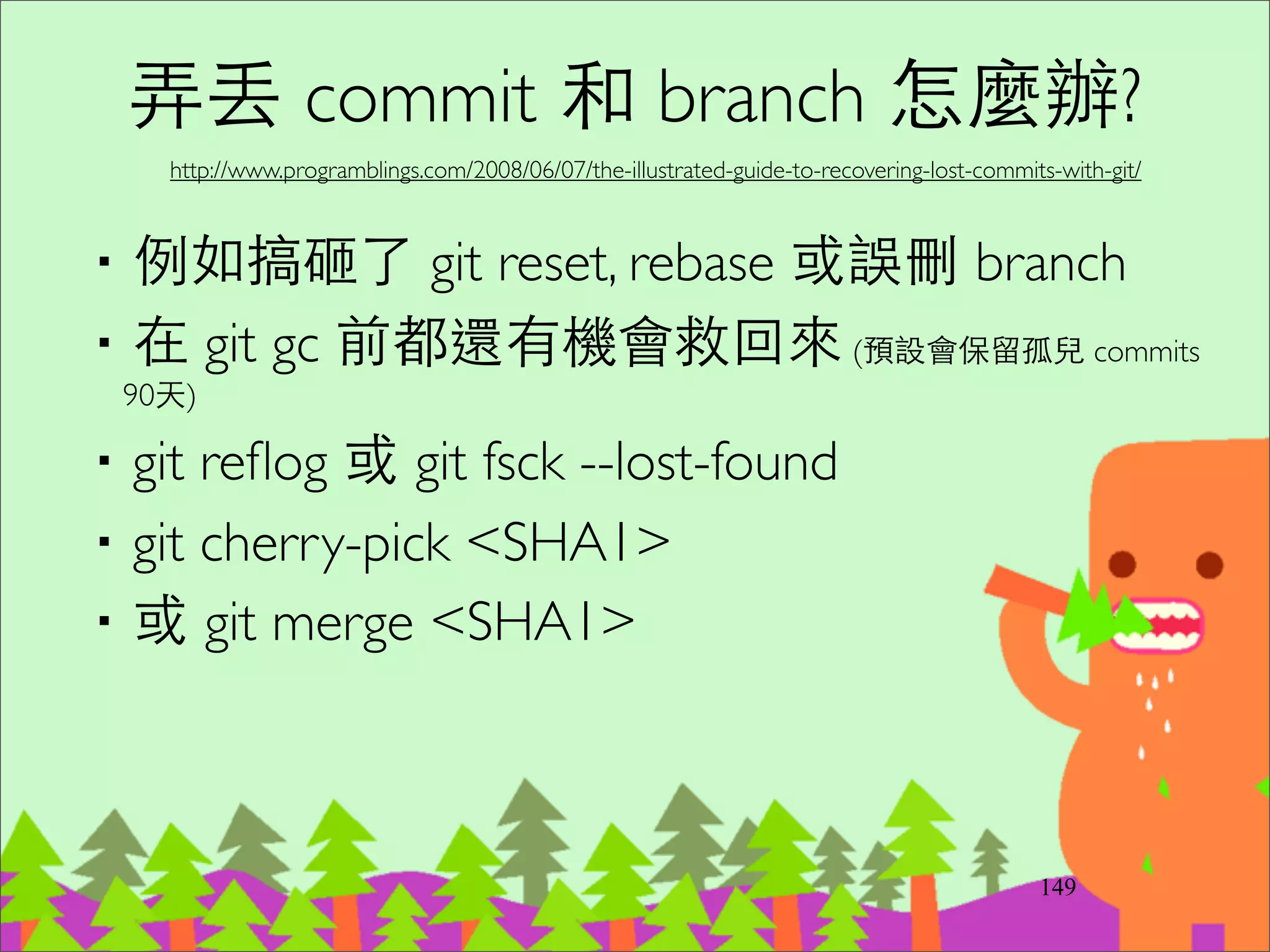 弄丟 commit 和 branch 怎麼辦?

http://www.programblings.com/2008/06/07/the-illustrated-guide-to-recovering-lost-commits-with-git/

- 例如搞砸了 git reset, rebase 或誤刪 branch
- 在 git gc 前都還有機會救回來 (預設會保留孤兒 commits 90天)
- git reflog 或 git fsck --lost-found
- git cherry-pick <SHA1>
- 或 git merge <SHA1>

149